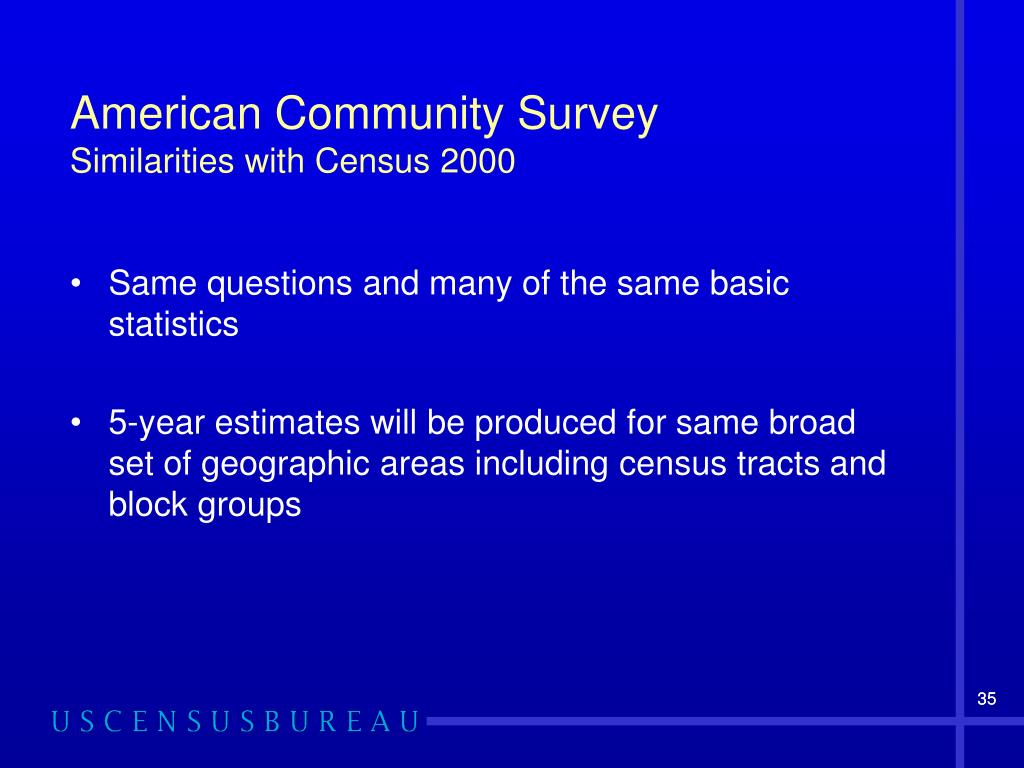 American Community Survey
Similarities with Census 2000

• Same questions and many of the same basic statistics

• 5-year estimates will be produced for same broad set of geographic areas including census tracts and block groups

35

USCENSUSBUREAU